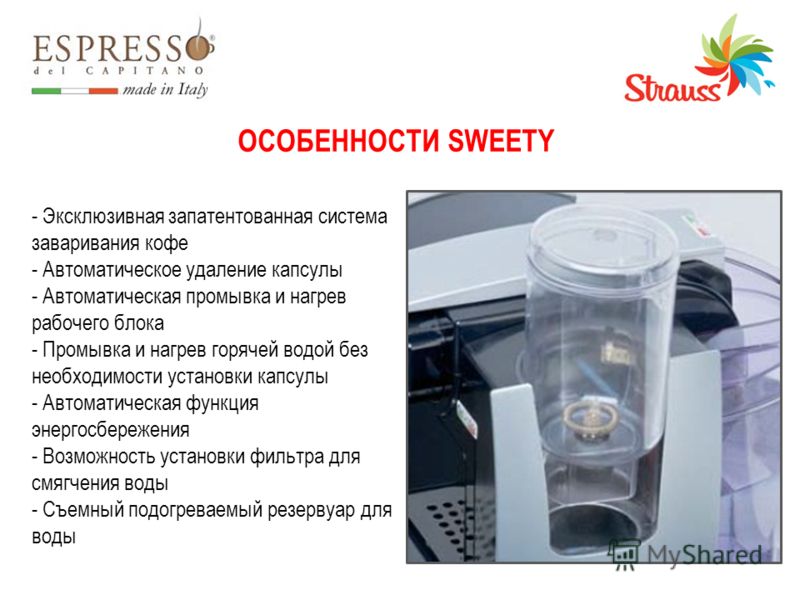 ESPRESSO
del CAPITANO
made in Italy

Strauss

ОСОБЕННОСТИ SWEETY

- Эксклюзивная запатентованная система заваривания кофе
- Автоматическое удаление капсулы
- Автоматическая промывка и нагрев рабочего блока
- Промывка и нагрев горячей водой без необходимости установки капсулы
- Автоматическая функция энергосбережения
- Возможность установки фильтра для смягчения воды
- Съемный подогреваемый резервуар для воды

MyShared